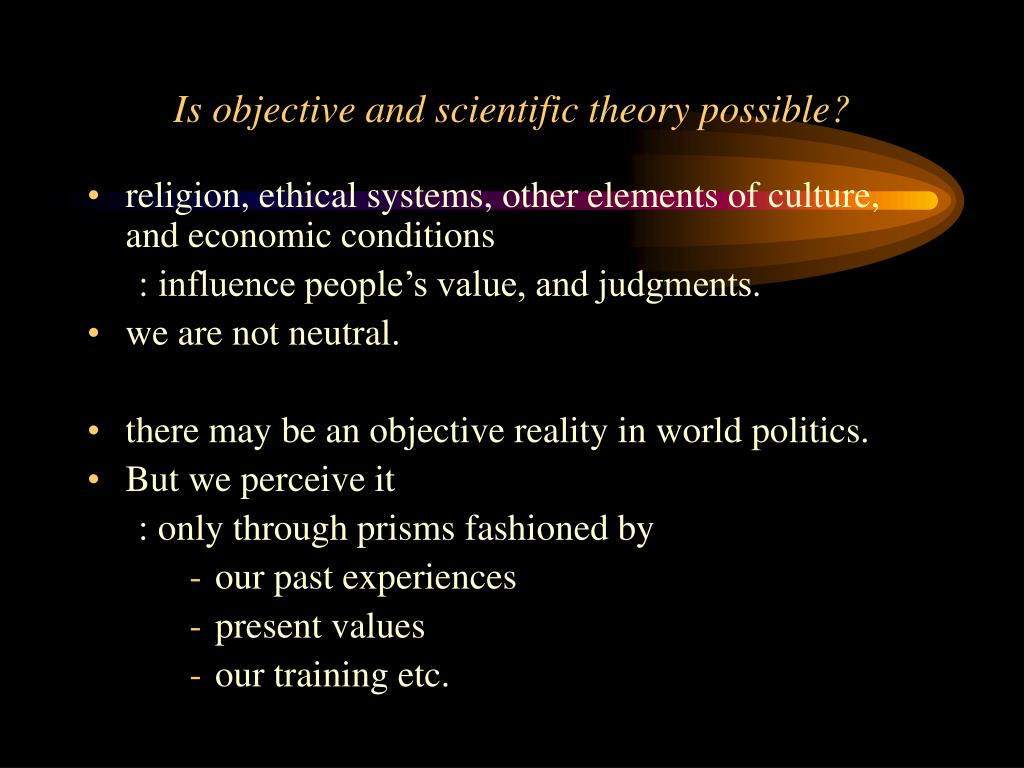 Is objective and scientific theory possible?

• religion, ethical systems, other elements of culture, and economic conditions

: influence people’s value, and judgments.

• we are not neutral.

• there may be an objective reality in world politics.

• But we perceive it

: only through prisms fashioned by

- our past experiences

- present values

- our training etc.